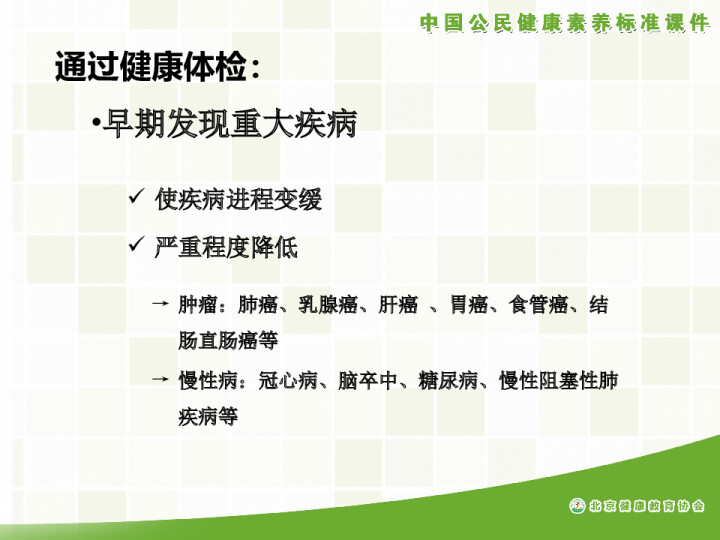 中国公民健康素养标准课件

通过健康体检：

•早期发现重大疾病

✓ 使疾病进程变缓

✓ 严重程度降低

→ 肿瘤：肺癌、乳腺癌、肝癌 、胃癌、食管癌、结肠直肠癌等

→ 慢性病：冠心病、脑卒中、糖尿病、慢性阻塞性肺疾病等

北京健康教育协会